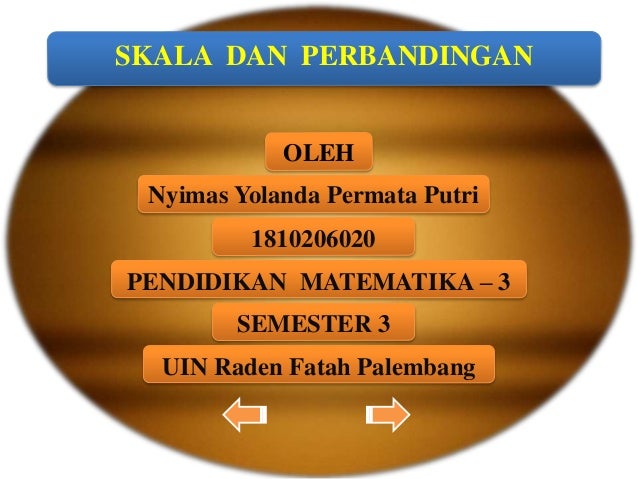 SKALA DAN PERBANDINGAN

OLEH

Nyimas Yolanda Permata Putri

1810206020

PENDIDIKAN MATEMATIKA – 3

SEMESTER 3

UIN Raden Fatah Palembang